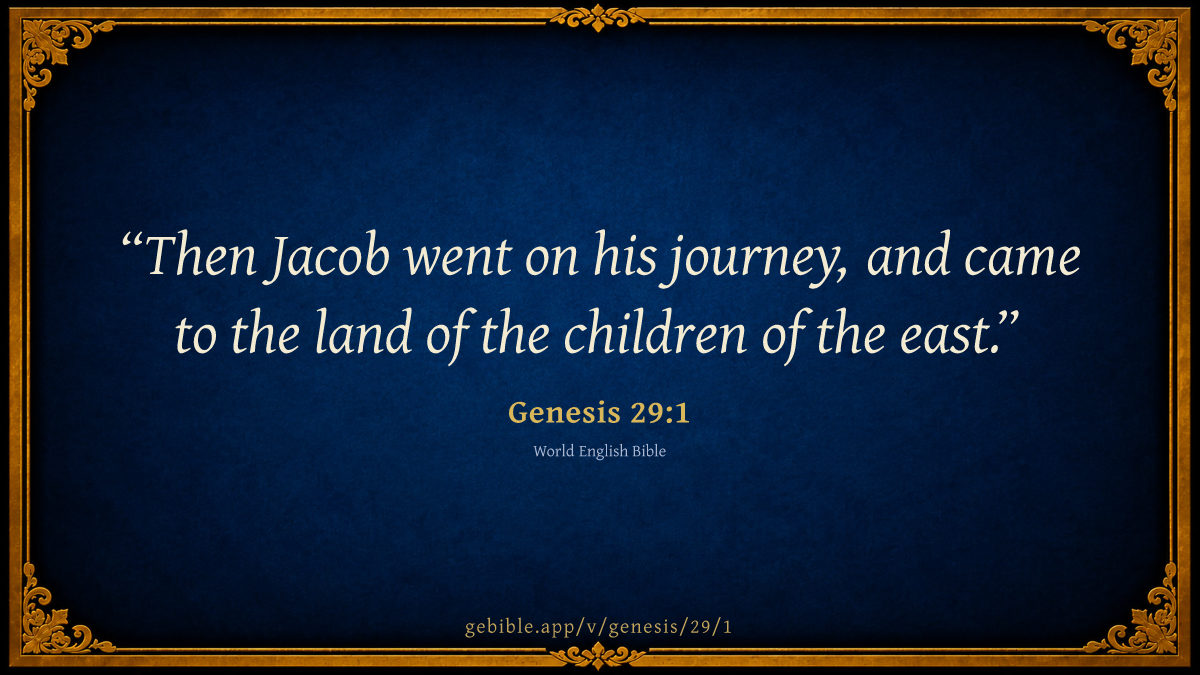 “Then Jacob went on his journey, and came to the land of the children of the east.”

Genesis 29:1

World English Bible

gebible.app/v/genesis/29/1